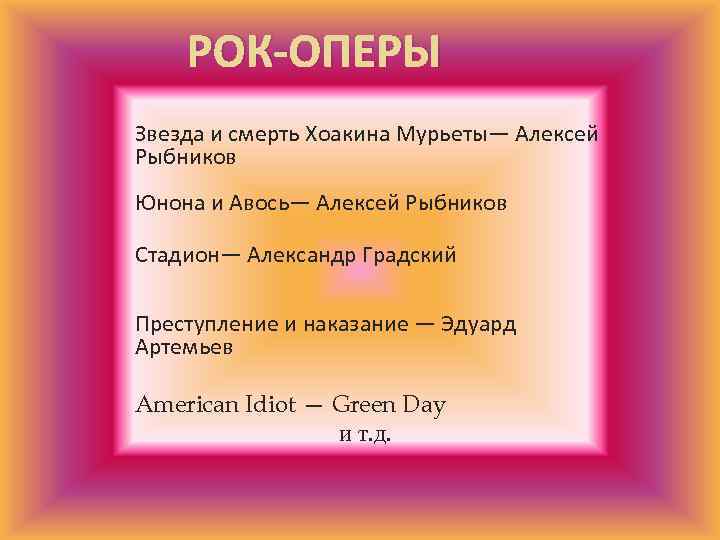 РОК-ОПЕРЫ

Звезда и смерть Хоакина Мурьеты— Алексей Рыбников

Юнона и Авось— Алексей Рыбников

Стадион— Александр Градский

Преступление и наказание — Эдуард Артемьев

American Idiot — Green Day
и т.д.